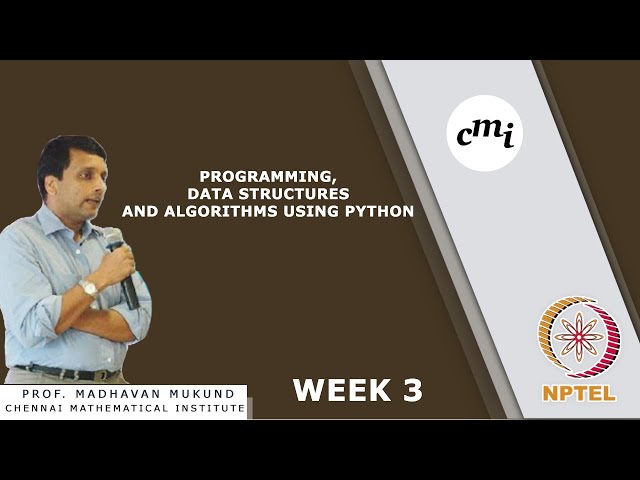 cmi

PROGRAMMING, DATA STRUCTURES AND ALGORITHMS USING PYTHON

PROF. MADHAVAN MUKUND
CHENNAI MATHEMATICAL INSTITUTE

WEEK 3

NPTEL